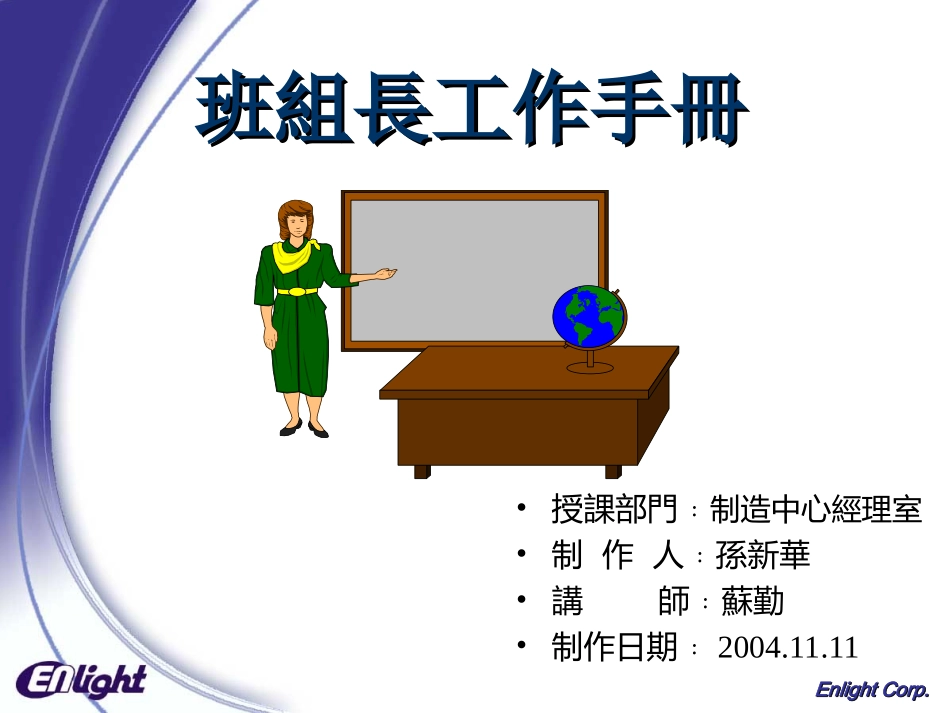 班組長工作手冊

• 授課部門：制造中心經理室
• 制 作 人：孫新華
• 講　　師：蘇勤
• 制作日期： 2004.11.11

Enlight

Enlight Corp.